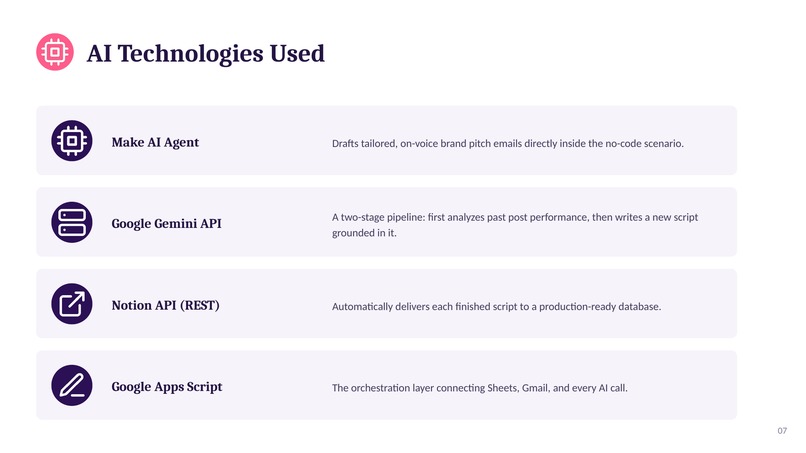 AI Technologies Used

Make AI Agent

Drafts tailored, on-voice brand pitch emails directly inside the no-code scenario.

Google Gemini API

A two-stage pipeline: first analyzes past post performance, then writes a new script grounded in it.

Notion API (REST)

Automatically delivers each finished script to a production-ready database.

Google Apps Script

The orchestration layer connecting Sheets, Gmail, and every AI call.

07